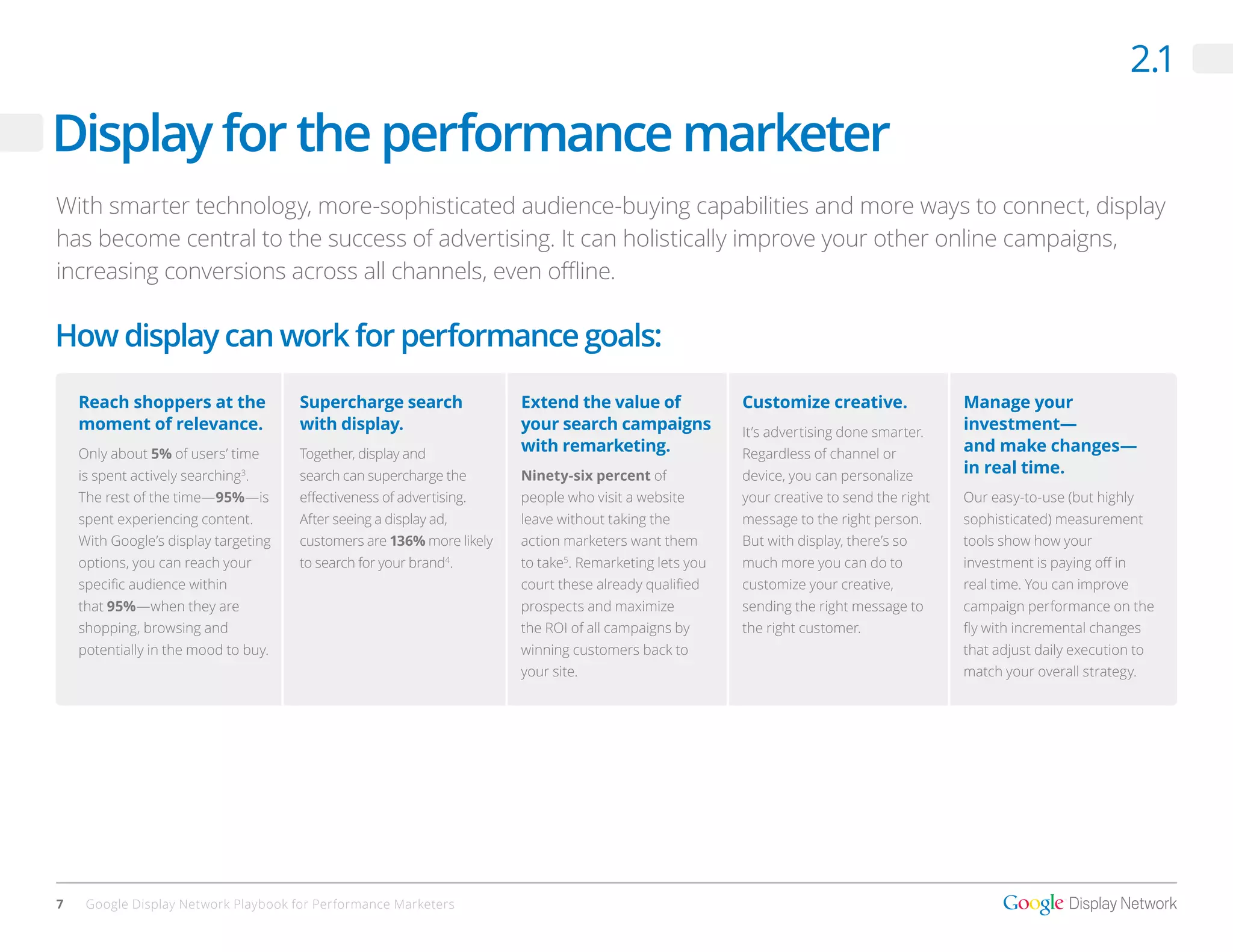 2.1

Display for the performance marketer

With smarter technology, more-sophisticated audience-buying capabilities and more ways to connect, display has become central to the success of advertising. It can holistically improve your other online campaigns, increasing conversions across all channels, even offline.

How display can work for performance goals:

Reach shoppers at the moment of relevance.

Only about 5% of users' time is spent actively searching$^3$. The rest of the time—95%—is spent experiencing content. With Google's display targeting options, you can reach your specific audience within that 95%—when they are shopping, browsing and potentially in the mood to buy.

Supercharge search with display.

Together, display and search can supercharge the effectiveness of advertising. After seeing a display ad, customers are 136% more likely to search for your brand$^4$.

Extend the value of your search campaigns with remarketing.

Ninety-six percent of people who visit a website leave without taking the action marketers want them to take$^5$. Remarketing lets you court these already qualified prospects and maximize the ROI of all campaigns by winning customers back to your site.

Customize creative.

It's advertising done smarter. Regardless of channel or device, you can personalize your creative to send the right message to the right person. But with display, there's so much more you can do to customize your creative, sending the right message to the right customer.

Manage your investment— and make changes— in real time.

Our easy-to-use (but highly sophisticated) measurement tools show how your investment is paying off in real time. You can improve campaign performance on the fly with incremental changes that adjust daily execution to match your overall strategy.

7 Google Display Network Playbook for Performance Marketers

Google Display Network